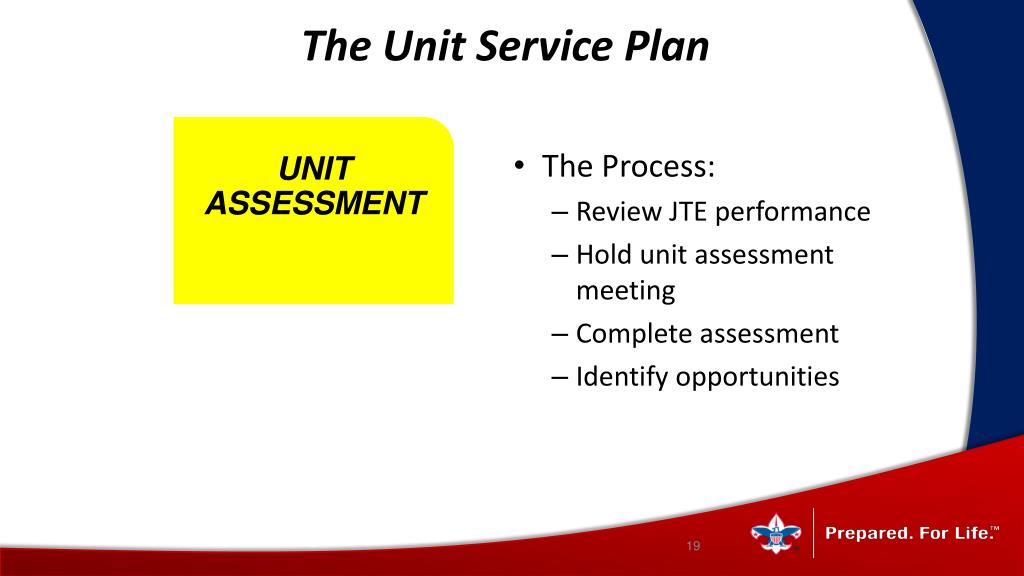 The Unit Service Plan

UNIT ASSESSMENT

• The Process:
– Review JTE performance
– Hold unit assessment meeting
– Complete assessment
– Identify opportunities

19

Prepared. For Life.™